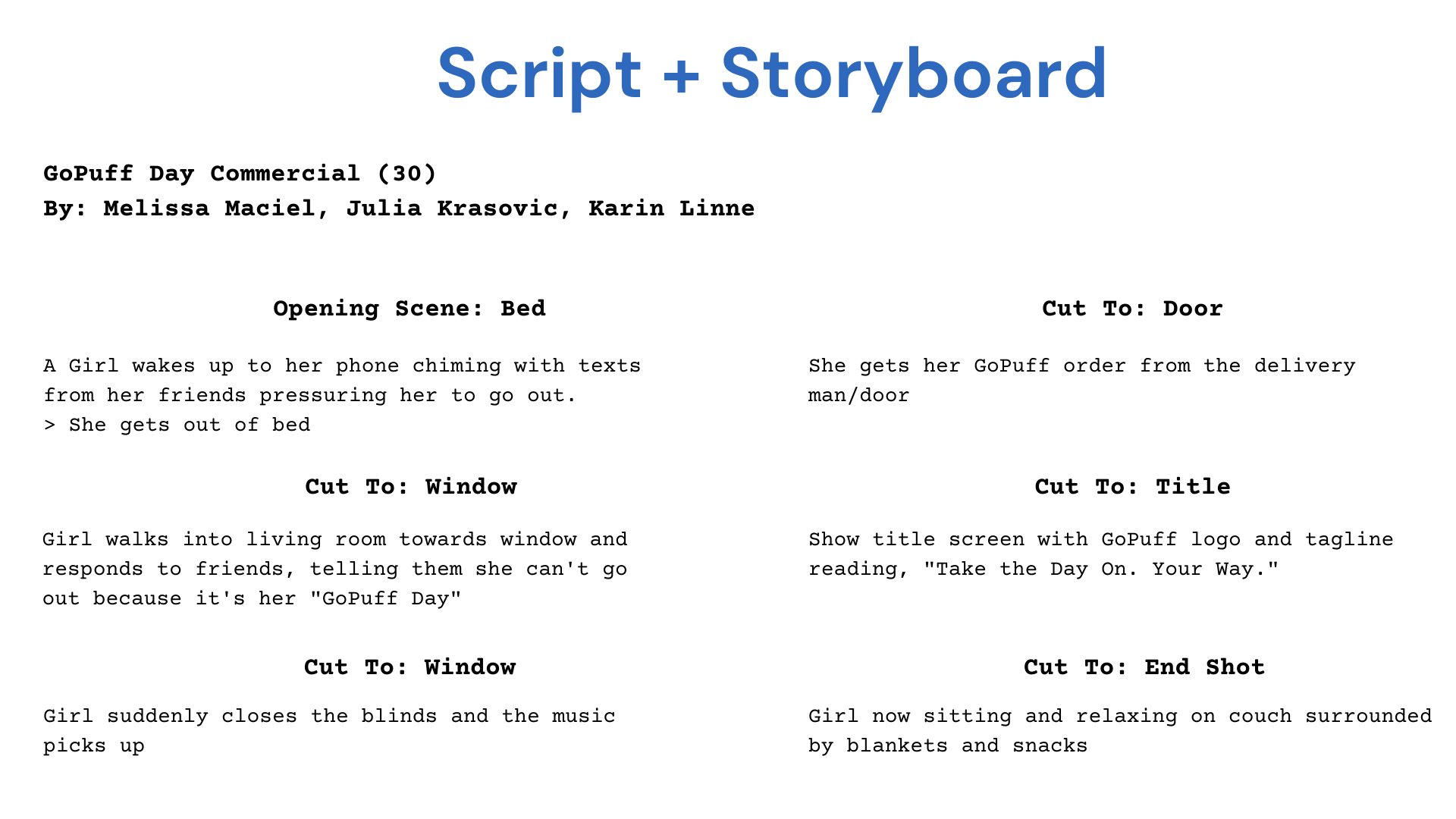 Script + Storyboard

GoPuff Day Commercial (30)
By: Melissa Maciel, Julia Krasovic, Karin Linne

Opening Scene: Bed

A Girl wakes up to her phone chiming with texts from her friends pressuring her to go out.
> She gets out of bed

Cut To: Window

Girl walks into living room towards window and responds to friends, telling them she can't go out because it's her "GoPuff Day"

Cut To: Window

Girl suddenly closes the blinds and the music picks up

Cut To: Door

She gets her GoPuff order from the delivery man/door

Cut To: Title

Show title screen with GoPuff logo and tagline reading, "Take the Day On. Your Way."

Cut To: End Shot

Girl now sitting and relaxing on couch surrounded by blankets and snacks